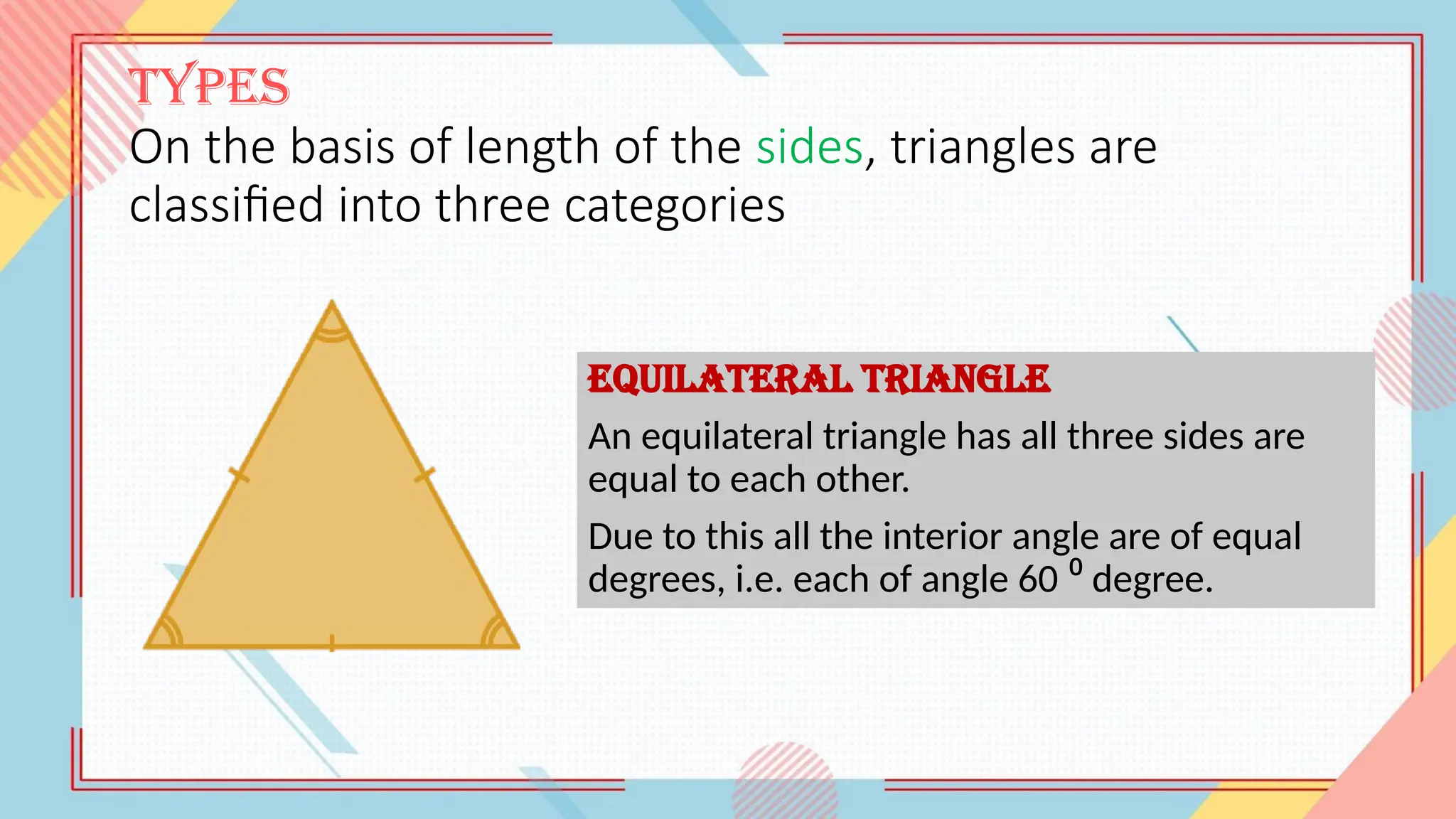 TYPES

On the basis of length of the sides, triangles are classified into three categories

EQUILATERAL TRIANGLE

An equilateral triangle has all three sides are equal to each other.

Due to this all the interior angle are of equal degrees, i.e. each of angle 60 $^0$ degree.